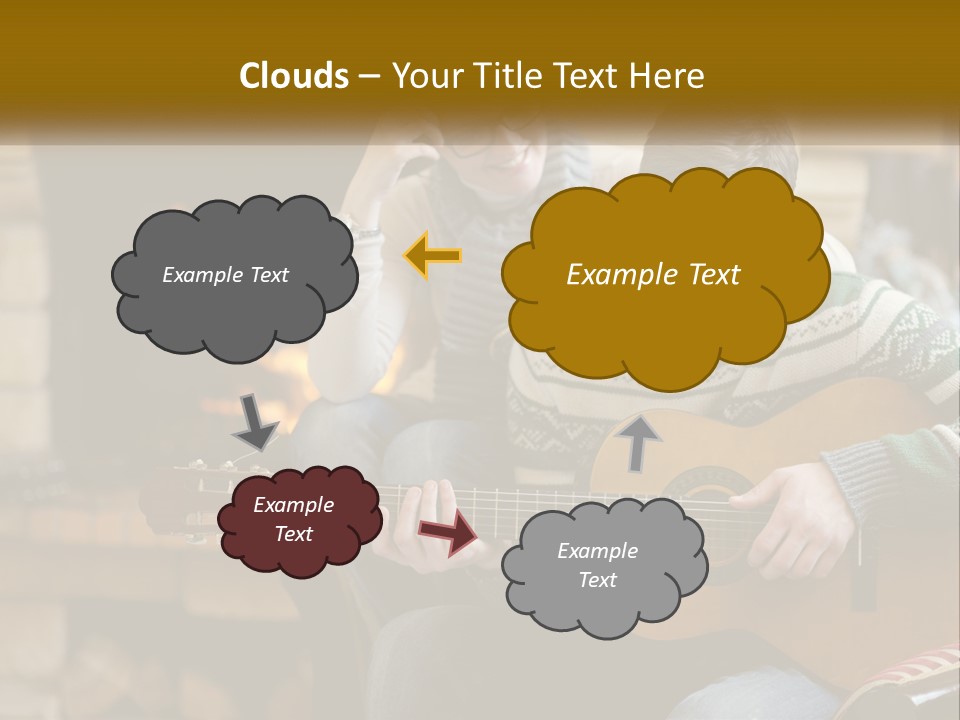 Clouds – Your Title Text Here

Example Text

Example Text

Example Text

Example Text